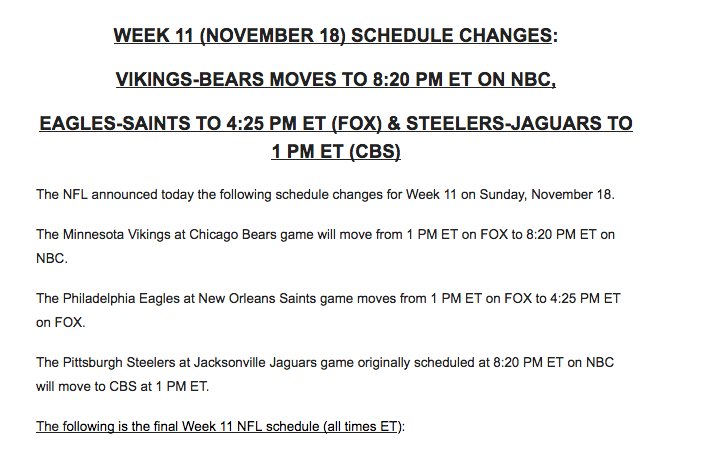 WEEK 11 (NOVEMBER 18) SCHEDULE CHANGES:

VIKINGS-BEARS MOVES TO 8:20 PM ET ON NBC,

EAGLES-SAINTS TO 4:25 PM ET (FOX) & STEELERS-JAGUARS TO 1 PM ET (CBS)

The NFL announced today the following schedule changes for Week 11 on Sunday, November 18.

The Minnesota Vikings at Chicago Bears game will move from 1 PM ET on FOX to 8:20 PM ET on NBC.

The Philadelphia Eagles at New Orleans Saints game moves from 1 PM ET on FOX to 4:25 PM ET on FOX.

The Pittsburgh Steelers at Jacksonville Jaguars game originally scheduled at 8:20 PM ET on NBC will move to CBS at 1 PM ET.

The following is the final Week 11 NFL schedule (all times ET):